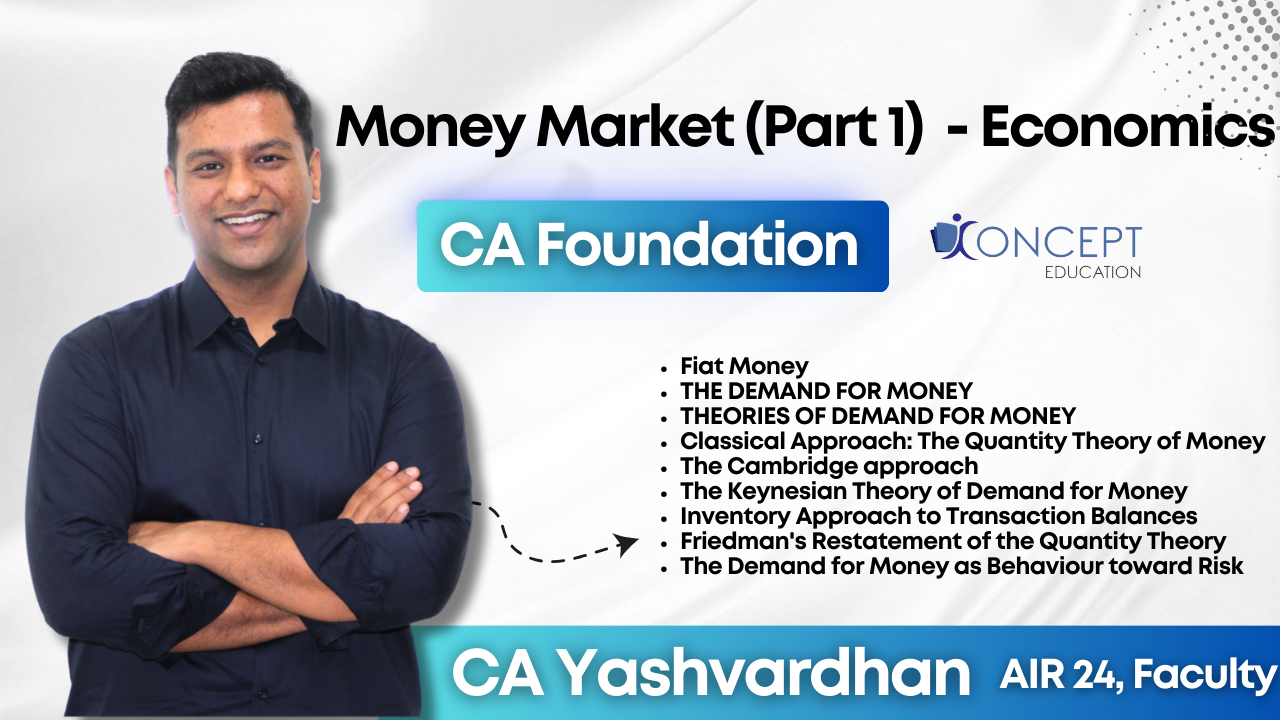 Money Market (Part 1) - Economics

CA Foundation

KONCEPT EDUCATION

- Fiat Money
- THE DEMAND FOR MONEY
- THEORIES OF DEMAND FOR MONEY
- Classical Approach: The Quantity Theory of Money
- The Cambridge approach
- The Keynesian Theory of Demand for Money
- Inventory Approach to Transaction Balances
- Friedman's Restatement of the Quantity Theory
- The Demand for Money as Behaviour toward Risk

CA Yashvardhan AIR 24, Faculty